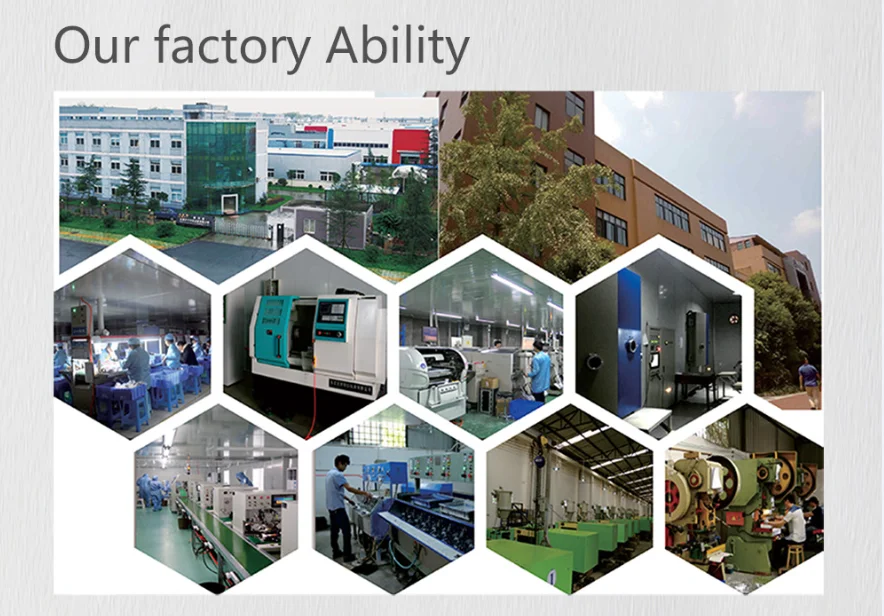 Our factory Ability